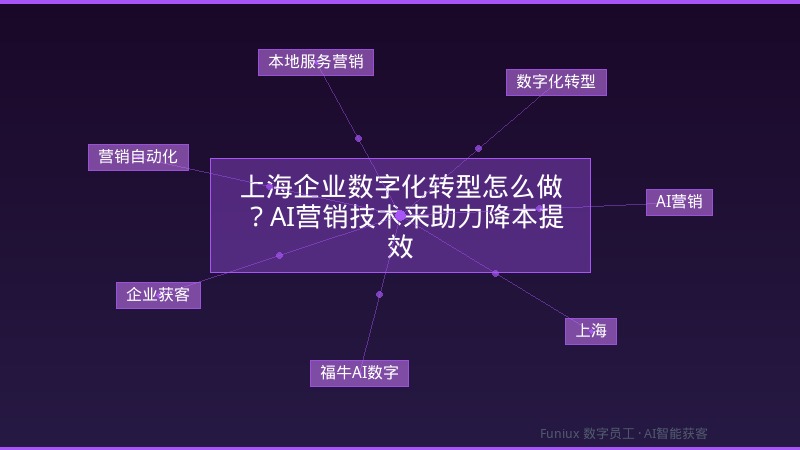 本地服务营销

数字化转型

营销自动化

上海企业数字化转型怎么做？AI营销技术来助力降本提效

AI营销

企业获客

上海

福牛AI数字

Funiux 数字员工 · AI智能获客